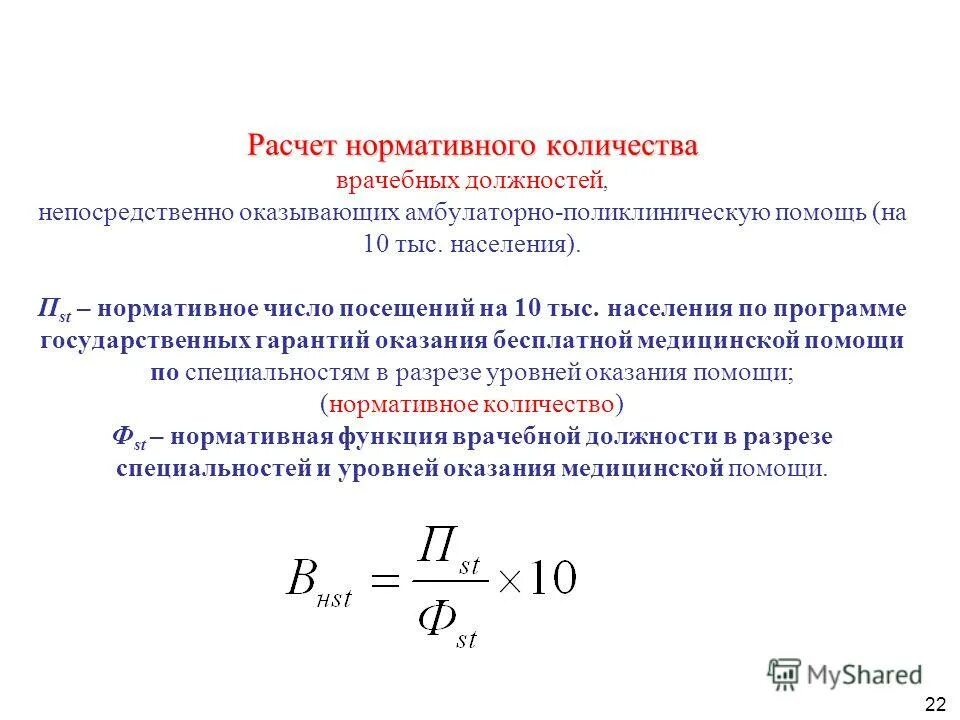 Расчет нормативного количества
врачебных должностей,
непосредственно оказывающих амбулаторно-поликлиническую помощь (на 10 тыс. населения).

$П_{st}$ – нормативное число посещений на 10 тыс. населения по программе государственных гарантий оказания бесплатной медицинской помощи по специальностям в разрезе уровней оказания помощи;
(нормативное количество)
$Ф_{st}$ – нормативная функция врачебной должности в разрезе специальностей и уровней оказания медицинской помощи.

$В_{нst} = \frac{П_{st}}{Ф_{st}} \times 10$

MyShared

22